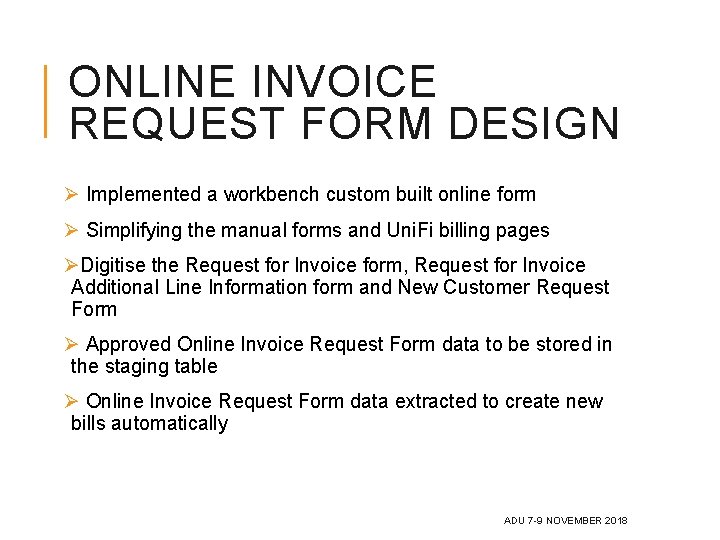 ONLINE INVOICE REQUEST FORM DESIGN

➢ Implemented a workbench custom built online form

➢ Simplifying the manual forms and UniFi billing pages

➢Digitise the Request for Invoice form, Request for Invoice Additional Line Information form and New Customer Request Form

➢ Approved Online Invoice Request Form data to be stored in the staging table

➢ Online Invoice Request Form data extracted to create new bills automatically

ADU 7-9 NOVEMBER 2018